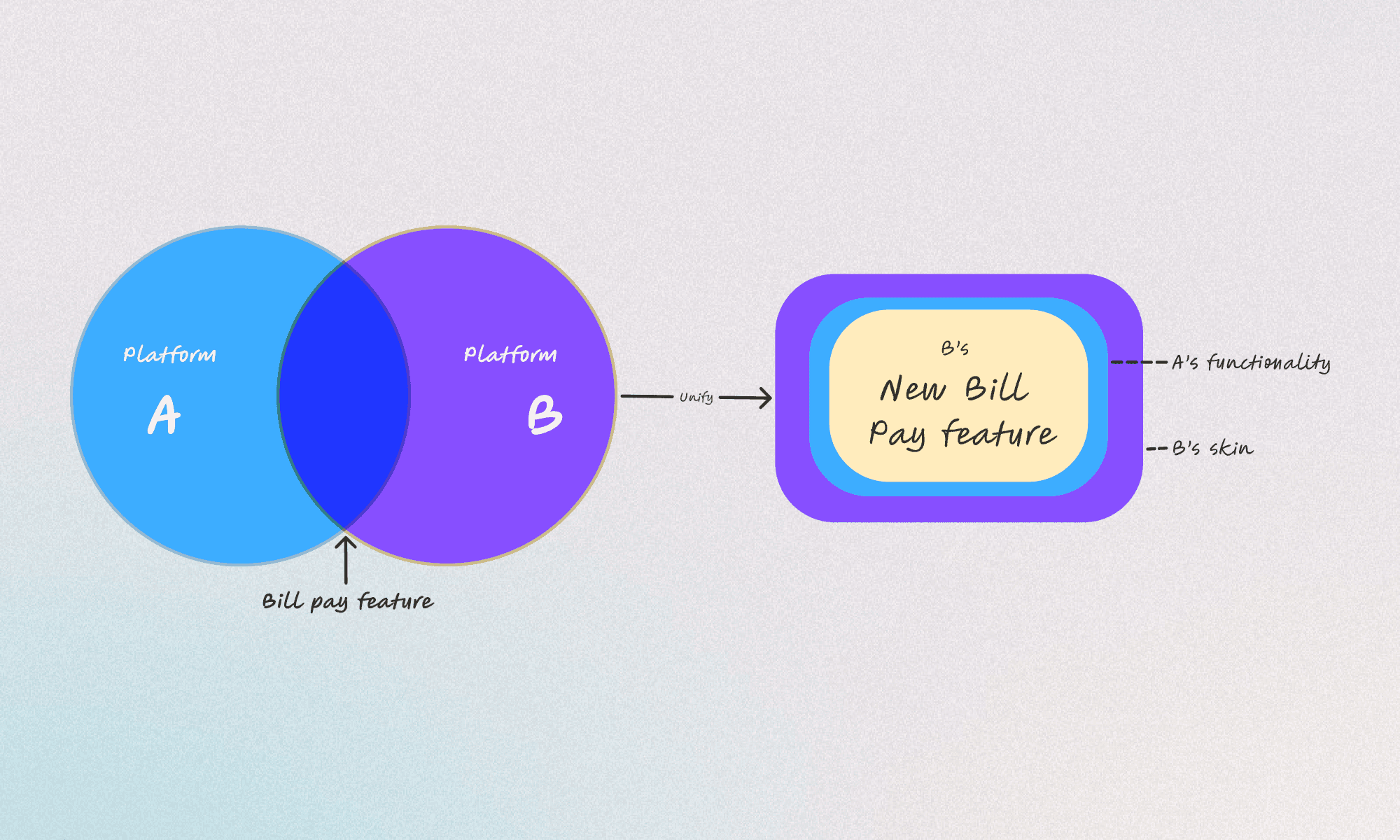 Platform
A

Platform
B

Bill pay feature

Unify

B's
New Bill
Pay feature

A's functionality

B's skin